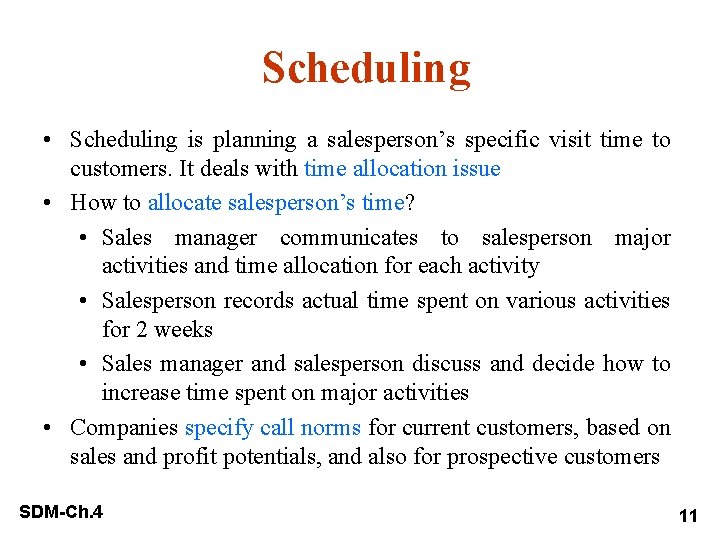 Scheduling

• Scheduling is planning a salesperson's specific visit time to customers. It deals with time allocation issue
• How to allocate salesperson's time?
  • Sales manager communicates to salesperson major activities and time allocation for each activity
  • Salesperson records actual time spent on various activities for 2 weeks
  • Sales manager and salesperson discuss and decide how to increase time spent on major activities
• Companies specify call norms for current customers, based on sales and profit potentials, and also for prospective customers

SDM-Ch.4

11